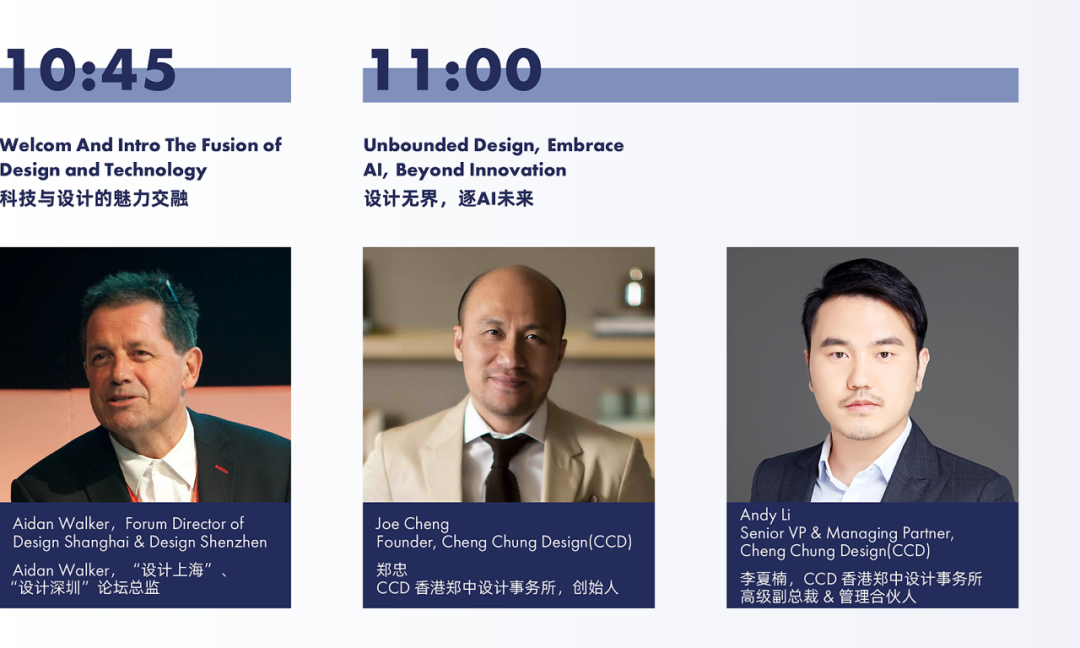 10:45

Welcom And Intro The Fusion of Design and Technology
科技与设计的魅力交融

Aidan Walker，Forum Director of Design Shanghai & Design Shenzhen
Aidan Walker，“设计上海”、“设计深圳”论坛总监

11:00

Unbounded Design, Embrace AI, Beyond Innovation
设计无界，逐AI未来

Joe Cheng
Founder, Cheng Chung Design(CCD)
郑忠
CCD 香港郑中设计事务所，创始人

Andy Li
Senior VP & Managing Partner, Cheng Chung Design(CCD)
李夏楠，CCD 香港郑中设计事务所
高级副总裁 & 管理合伙人